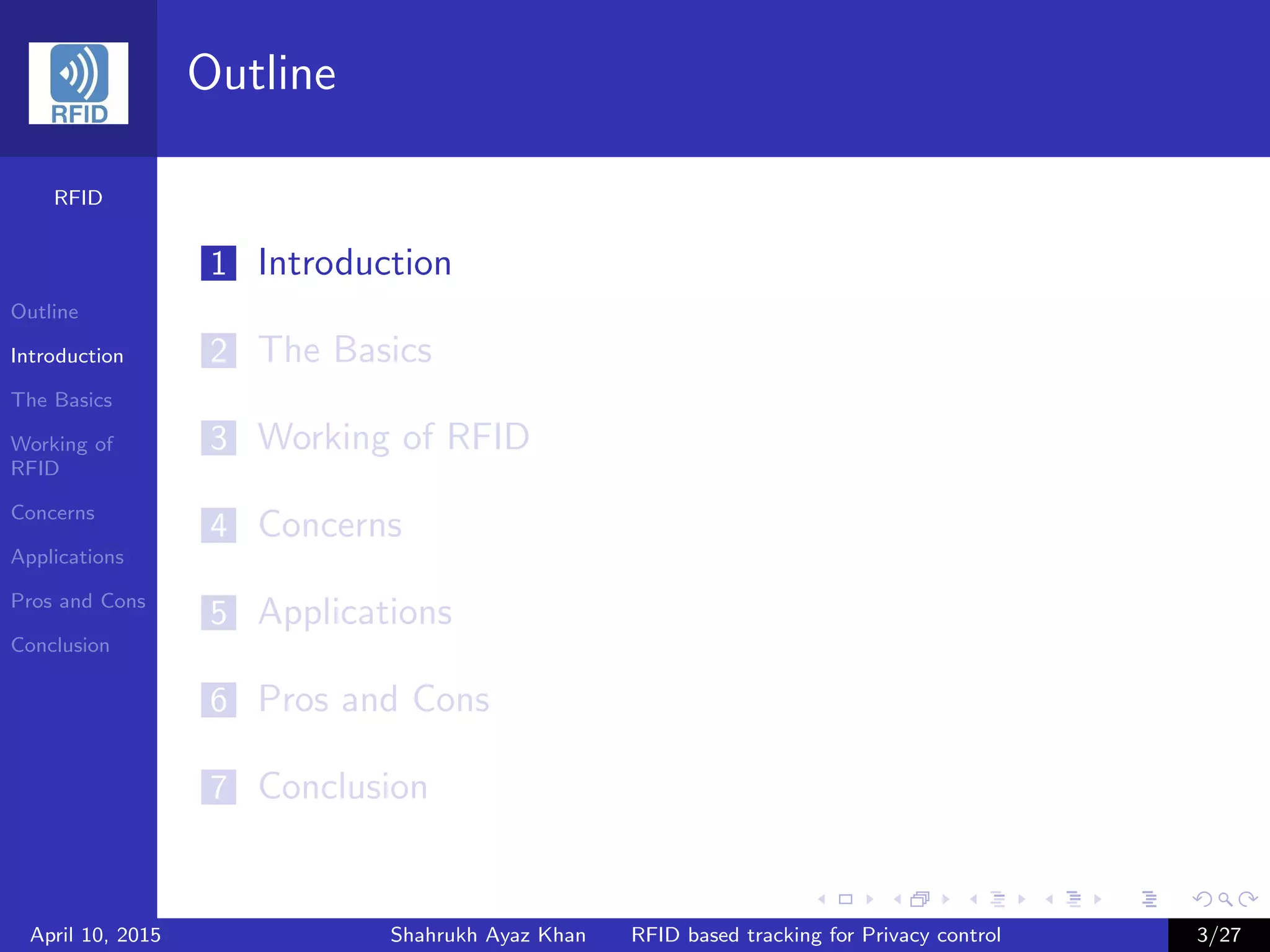 RFID

Outline

RFID

Outline
Introduction
The Basics
Working of RFID
Concerns
Applications
Pros and Cons
Conclusion

1 Introduction

2 The Basics

3 Working of RFID

4 Concerns

5 Applications

6 Pros and Cons

7 Conclusion

April 10, 2015 Shahrukh Ayaz Khan RFID based tracking for Privacy control 3/27